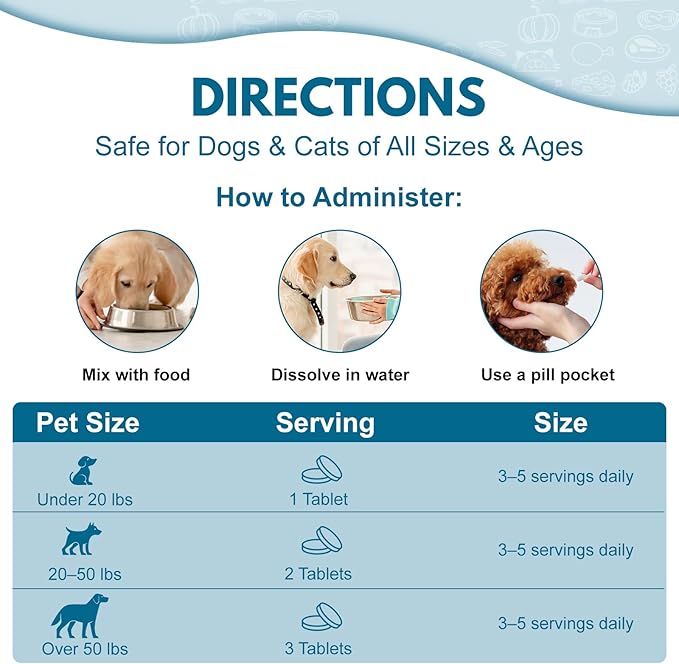 DIRECTIONS
Safe for Dogs & Cats of All Sizes & Ages

How to Administer:

Mix with food

Dissolve in water

Use a pill pocket

| Pet Size | Serving | Size |
|---|---|---|
| Under 20 lbs | 1 Tablet | 3–5 servings daily |
| 20–50 lbs | 2 Tablets | 3–5 servings daily |
| Over 50 lbs | 3 Tablets | 3–5 servings daily |